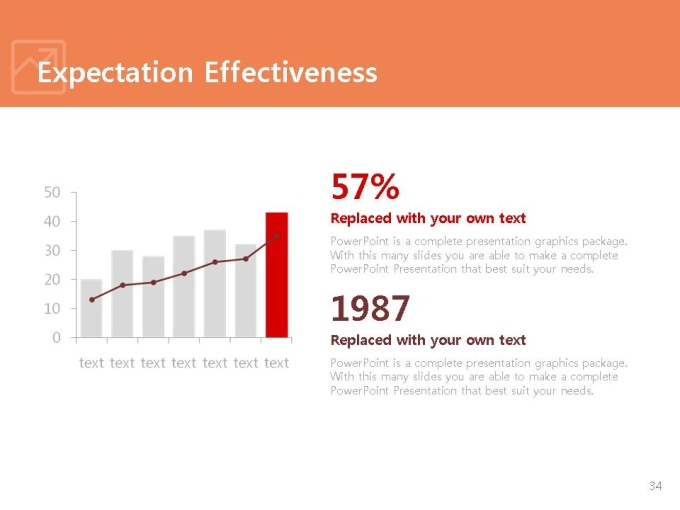 Expectation Effectiveness

50
40
30
20
10
0

text text text text text text text

57%

Replaced with your own text

PowerPoint is a complete presentation graphics package. With this many slides you are able to make a complete PowerPoint Presentation that best suit your needs.

1987

Replaced with your own text

PowerPoint is a complete presentation graphics package. With this many slides you are able to make a complete PowerPoint Presentation that best suit your needs.

34